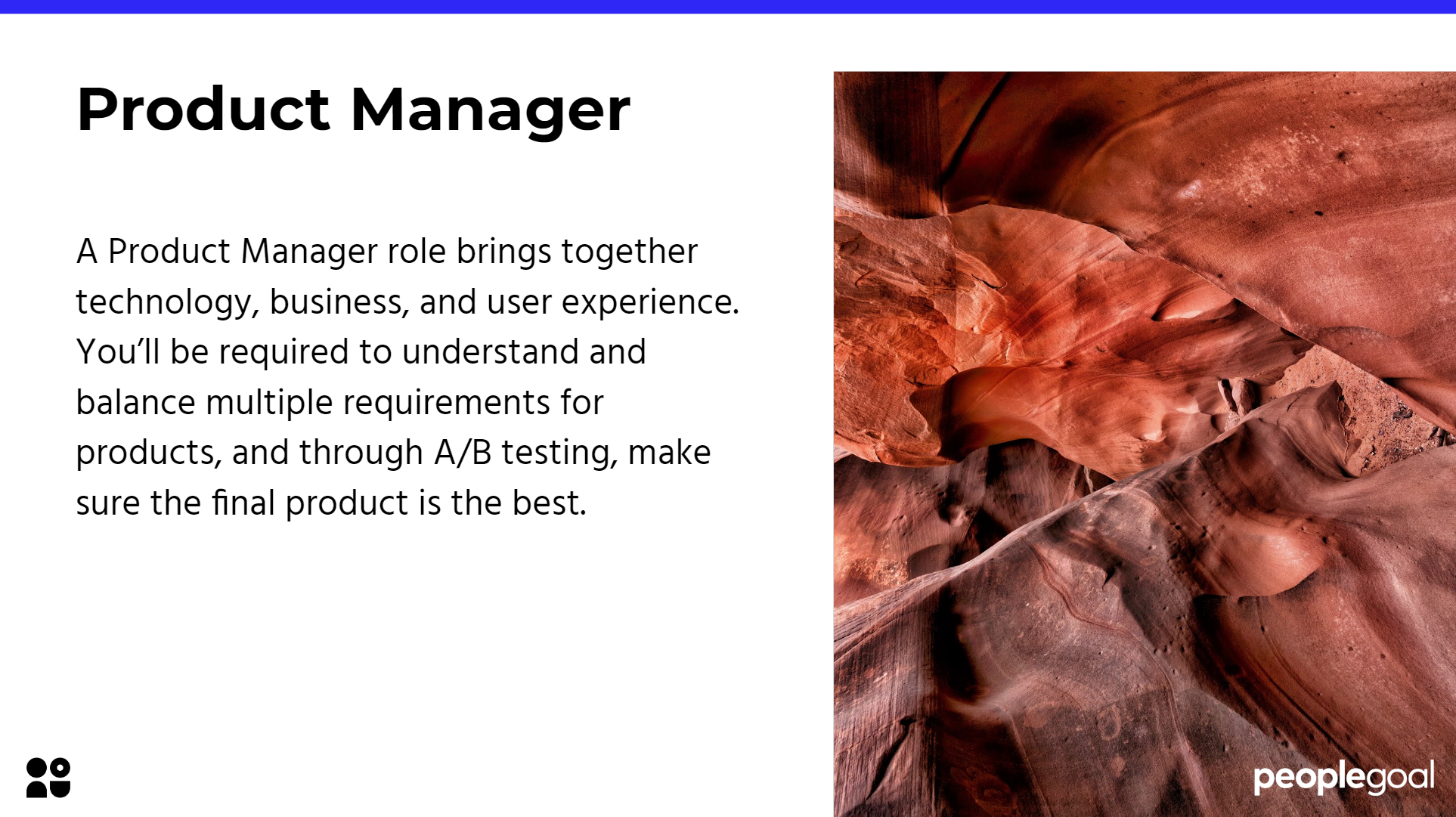 Product Manager

A Product Manager role brings together technology, business, and user experience. You'll be required to understand and balance multiple requirements for products, and through A/B testing, make sure the final product is the best.

peoplegoal